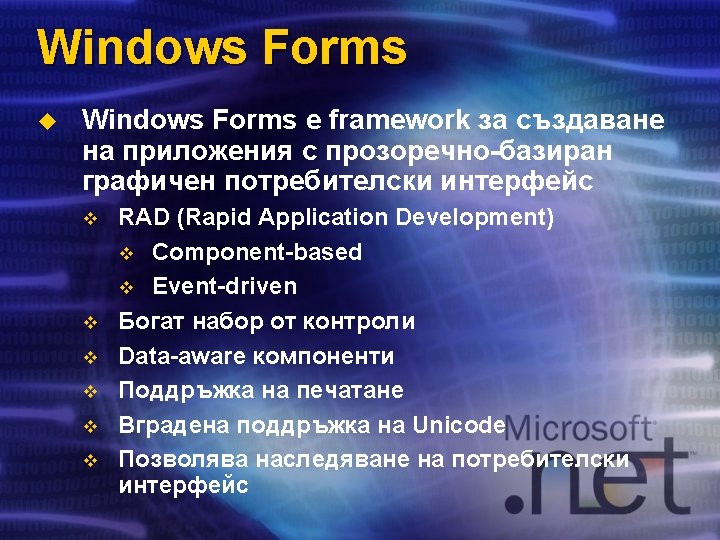 Windows Forms

Windows Forms е framework за създаване на приложения с прозоречно-базиран графичен потребителски интерфейс

RAD (Rapid Application Development)

Component-based

Event-driven

Богат набор от контроли

Data-aware компоненти

Поддръжка на печатане

Вградена поддръжка на Unicode

Позволява наследяване на потребителски интерфейс

Microsoft
.net